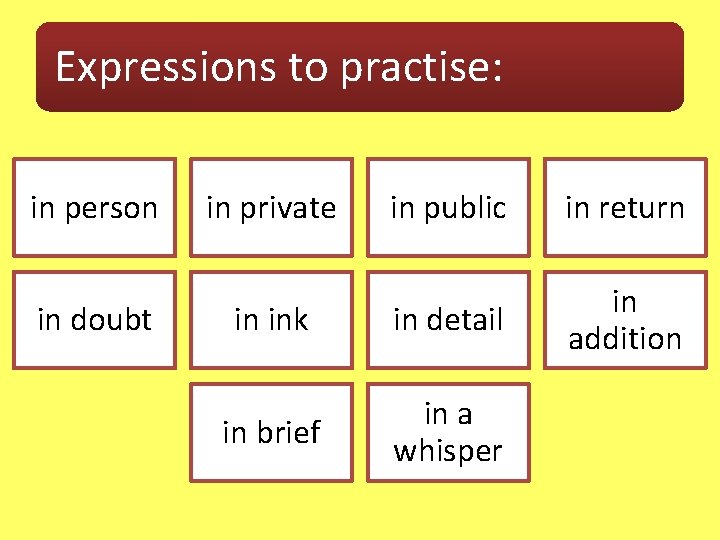 Expressions to practise:

in person

in private

in public

in return

in doubt

in ink

in detail

in addition

in brief

in a whisper